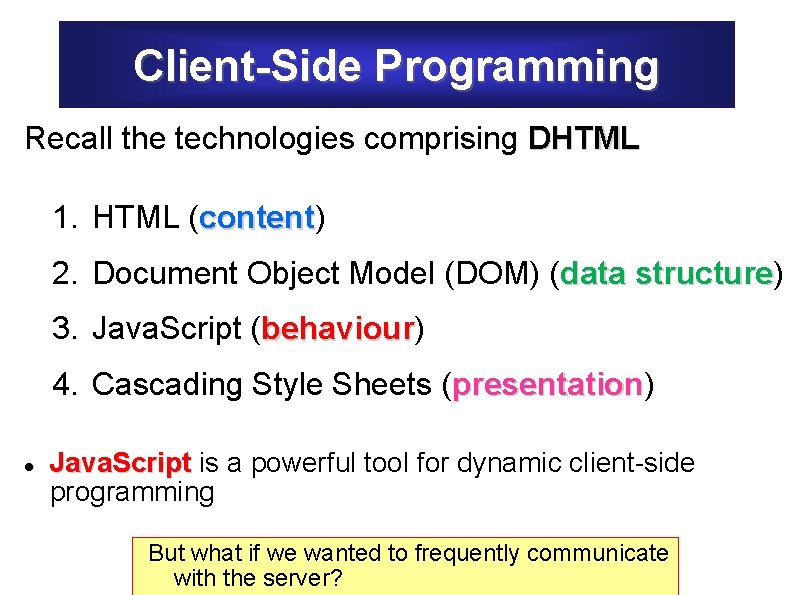 Client-Side Programming

Recall the technologies comprising DHTML

1. HTML (content)
2. Document Object Model (DOM) (data structure)
3. JavaScript (behaviour)
4. Cascading Style Sheets (presentation)

• JavaScript is a powerful tool for dynamic client-side programming

But what if we wanted to frequently communicate with the server?